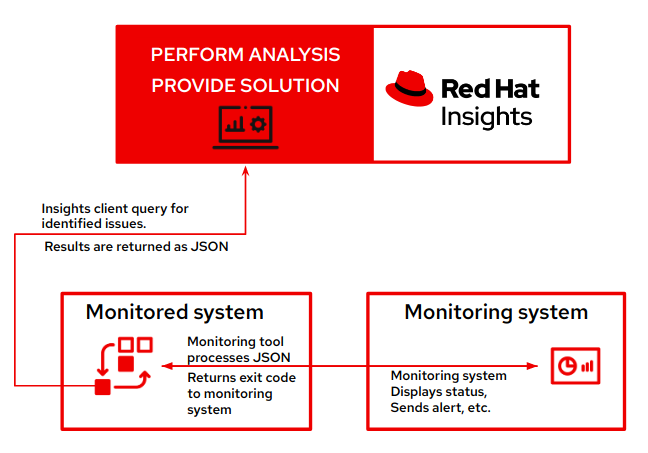 PERFORM ANALYSIS
PROVIDE SOLUTION

Red Hat
Insights

Insights client query for identified issues.

Results are returned as JSON

Monitored system

Monitoring tool processes JSON

Returns exit code to monitoring system

Monitoring system

Monitoring system
Displays status,
Sends alert, etc.